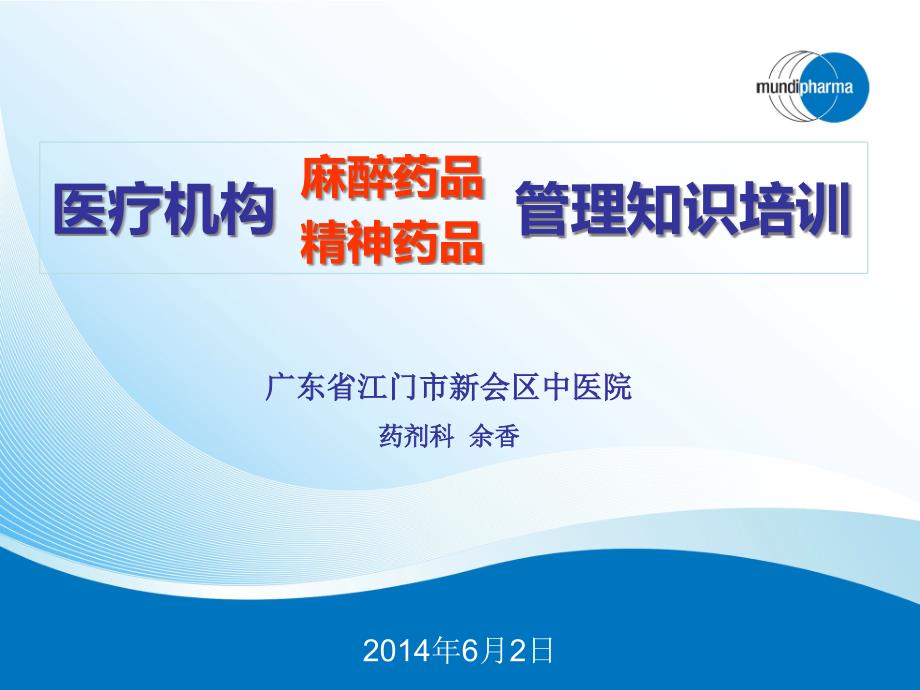 mundipharma

医疗机构 麻醉药品 精神药品 管理知识培训

广东省江门市新会区中医院

药剂科 余香

2014年6月2日